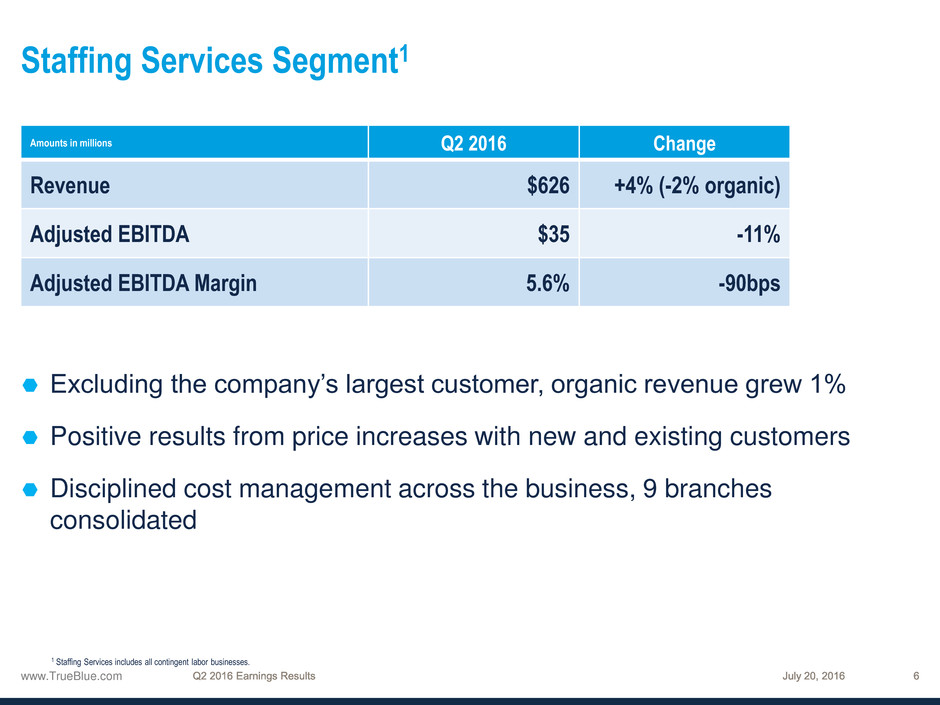 Staffing Services Segment$^1$

| Amounts in millions | Q2 2016 | Change |
|---|---|---|
| Revenue | \$626 | +4% (-2% organic) |
| Adjusted EBITDA | \$35 | -11% |
| Adjusted EBITDA Margin | 5.6% | -90bps |

Excluding the company's largest customer, organic revenue grew 1%

Positive results from price increases with new and existing customers

Disciplined cost management across the business, 9 branches consolidated

$^1$ Staffing Services includes all contingent labor businesses.

www.TrueBlue.com Q2 2016 Earnings Results July 20, 2016 6